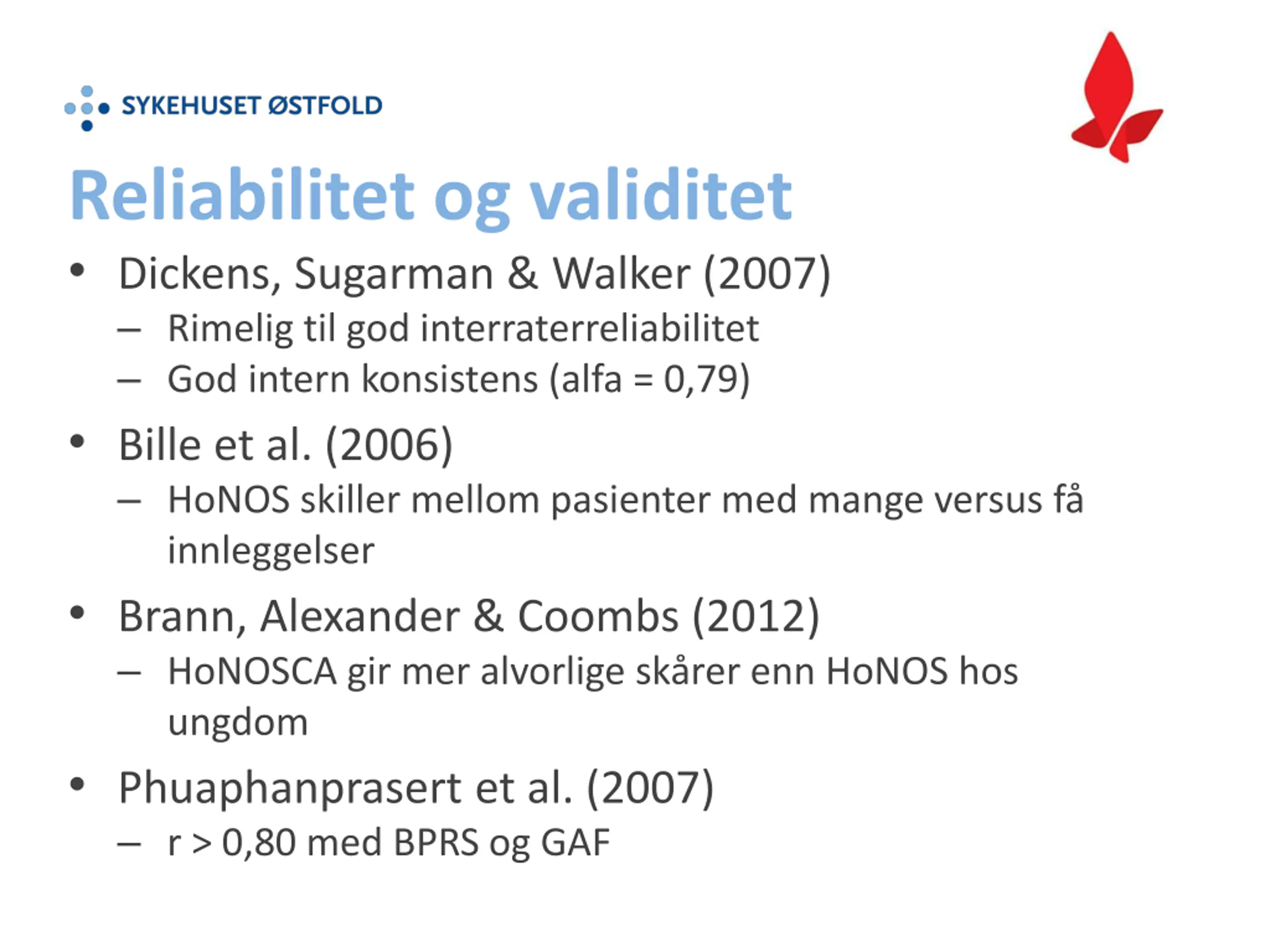 SYKEHUSET ØSTFOLD

Reliabilitet og validitet

• Dickens, Sugarman & Walker (2007)
– Rimelig til god interraterreliabilitet
– God intern konsistens (alfa = 0,79)

• Bille et al. (2006)
– HoNOS skiller mellom pasienter med mange versus få innleggelser

• Brann, Alexander & Coombs (2012)
– HoNOSCA gir mer alvorlige skårer enn HoNOS hos ungdom

• Phuaphanprasert et al. (2007)
– r > 0,80 med BPRS og GAF